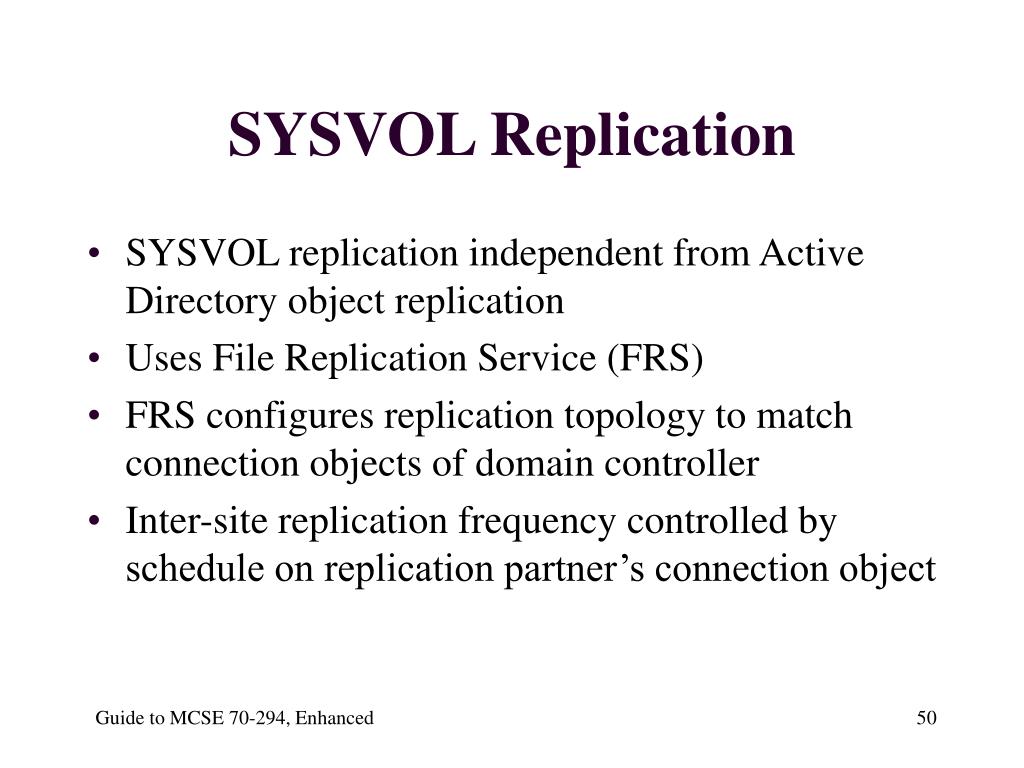 SYSVOL Replication

• SYSVOL replication independent from Active Directory object replication
• Uses File Replication Service (FRS)
• FRS configures replication topology to match connection objects of domain controller
• Inter-site replication frequency controlled by schedule on replication partner’s connection object

Guide to MCSE 70-294, Enhanced

50